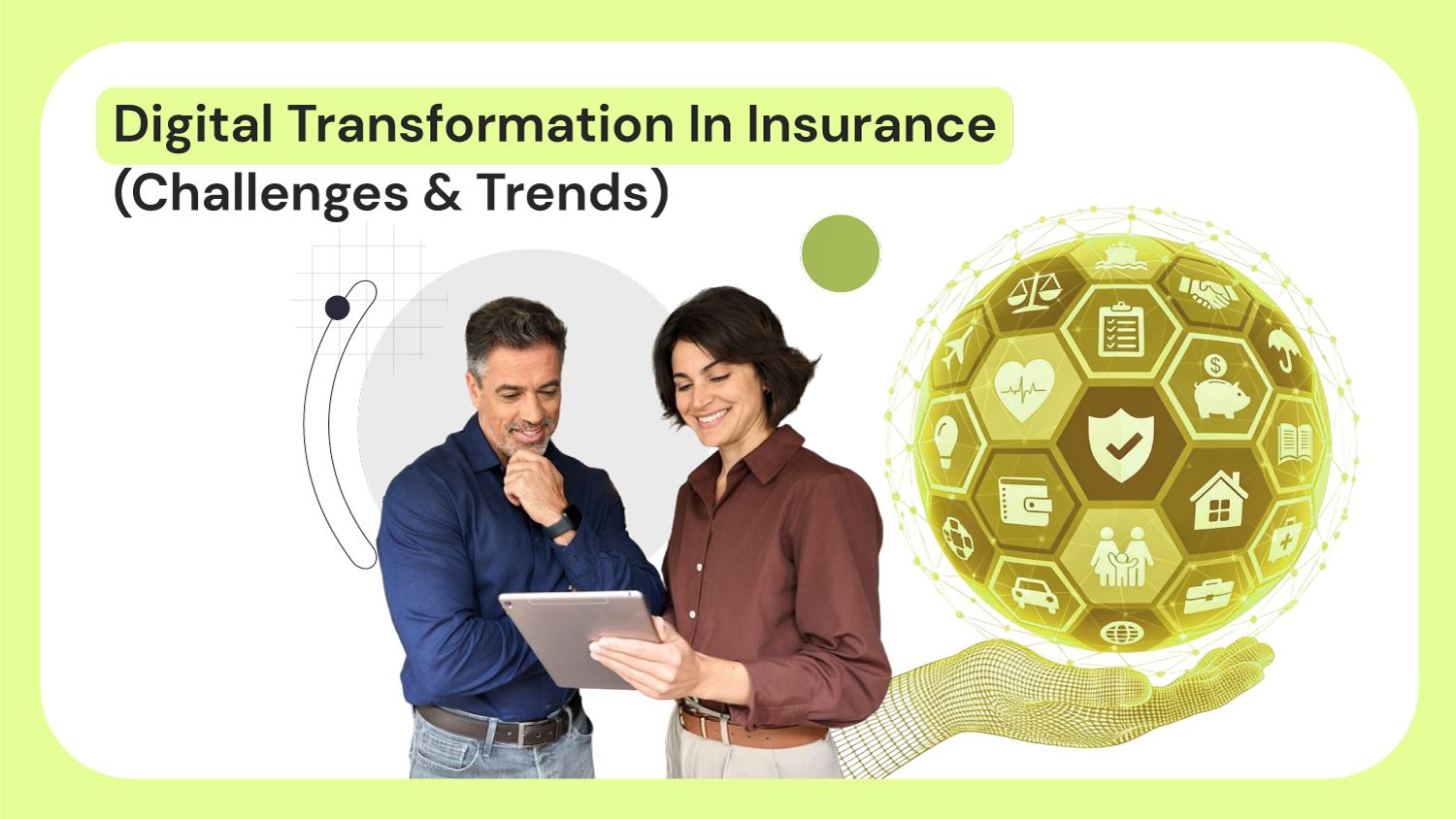 Digital Transformation In Insurance
(Challenges & Trends)